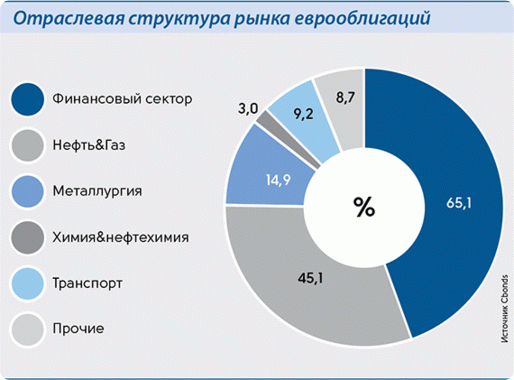 Отраслевая структура рынка еврооблигаций

Финансовый сектор

Нефть&Газ

Металлургия

Химия&нефтехимия

Транспорт

Прочие

3,0

9,2

8,7

14,9

%

65,1

45,1

Источник Cbonds